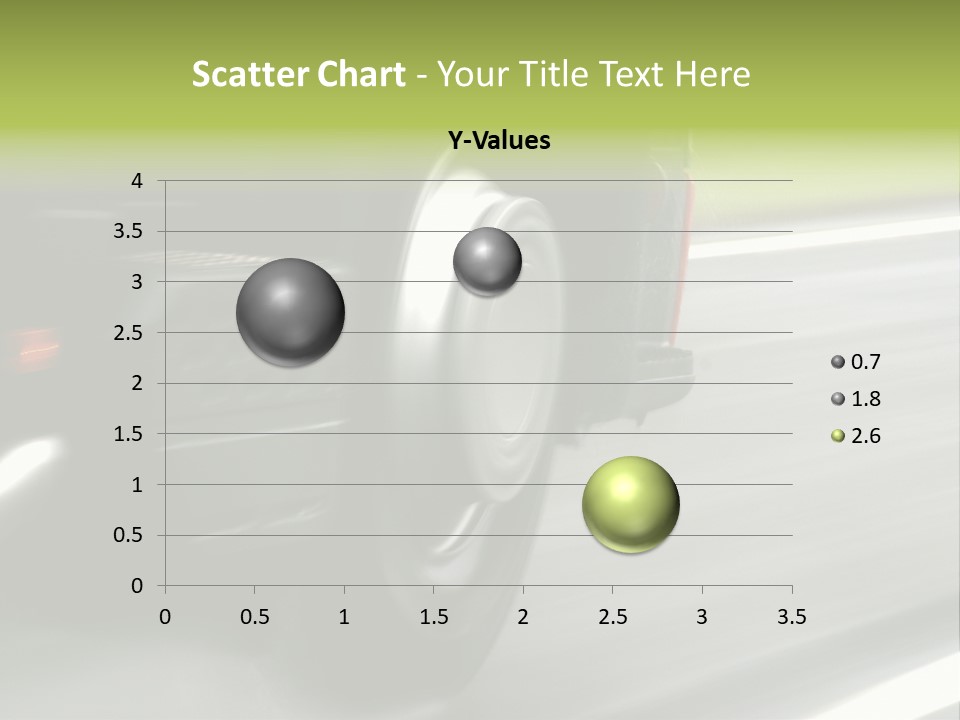 Scatter Chart - Your Title Text Here

Y-Values

4
3.5
3
2.5
2
1.5
1
0.5
0

0 0.5 1 1.5 2 2.5 3 3.5

0.7
1.8
2.6